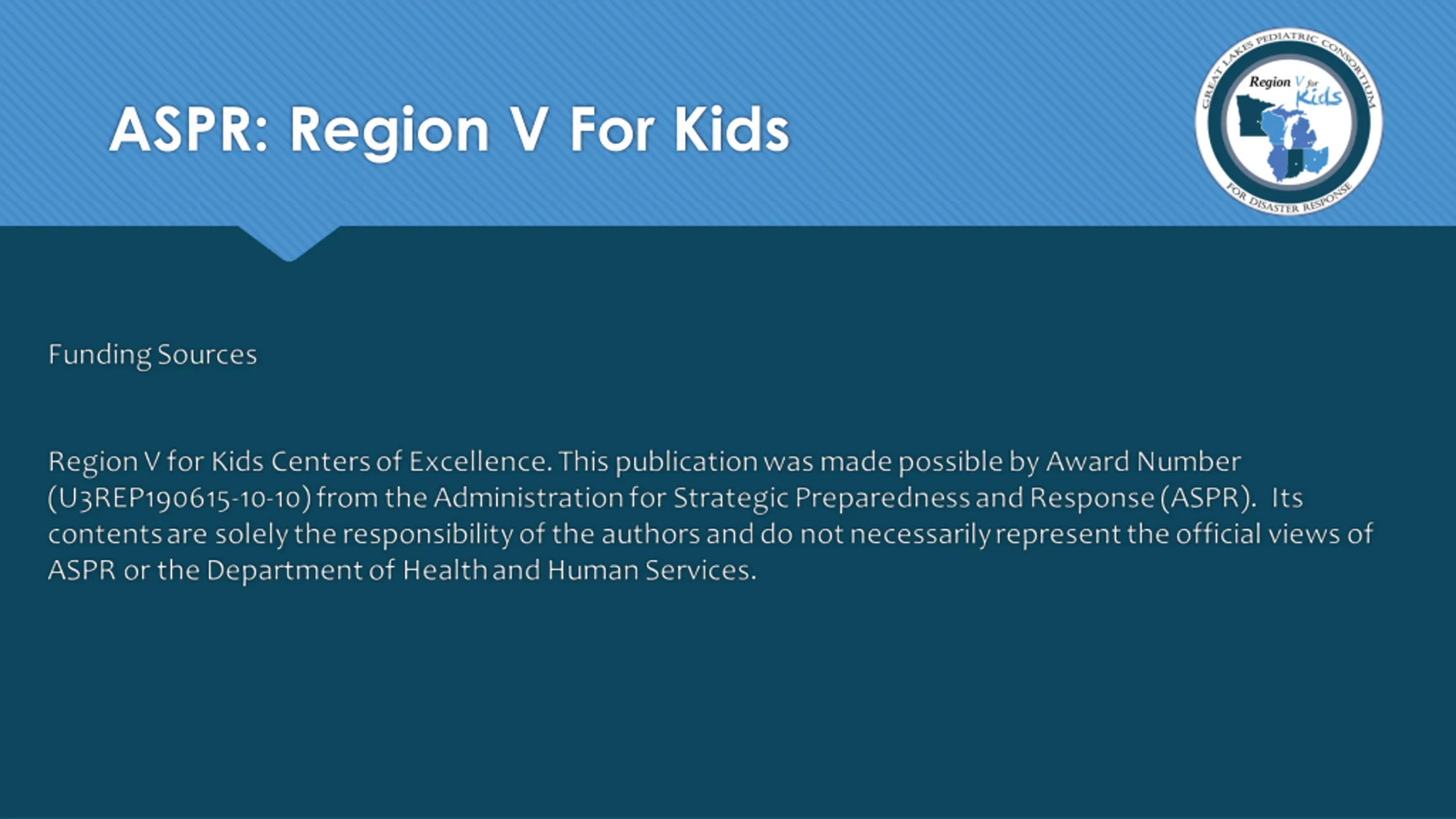 ASPR: Region V For Kids

GREAT LAKES PEDIATRIC CONSORTIUM
Region V for Kids
FOR DISASTER RESPONSE

Funding Sources

Region V for Kids Centers of Excellence. This publication was made possible by Award Number (U3REP190615-10-10) from the Administration for Strategic Preparedness and Response (ASPR). Its contents are solely the responsibility of the authors and do not necessarily represent the official views of ASPR or the Department of Health and Human Services.